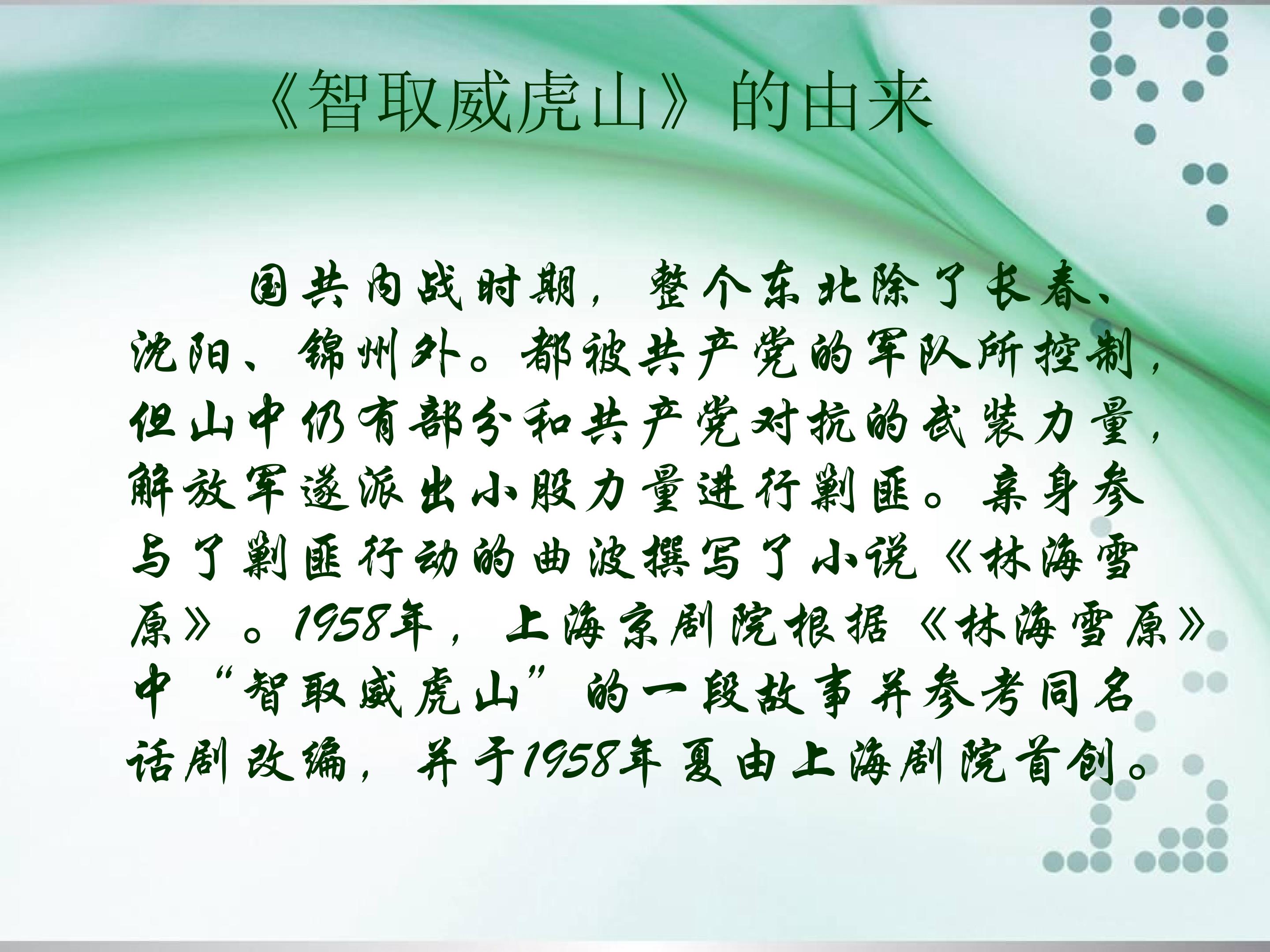 《智取威虎山》的由来

国共内战时期，整个东北除了长春、沈阳、锦州外。都被共产党的军队所控制，但山中仍有部分和共产党对抗的武装力量，解放军遂派出小股力量进行剿匪。亲身参与了剿匪行动的曲波撰写了小说《林海雪原》。1958年，上海京剧院根据《林海雪原》中“智取威虎山”的一段故事并参考同名话剧改编，并于1958年夏由上海剧院首创。